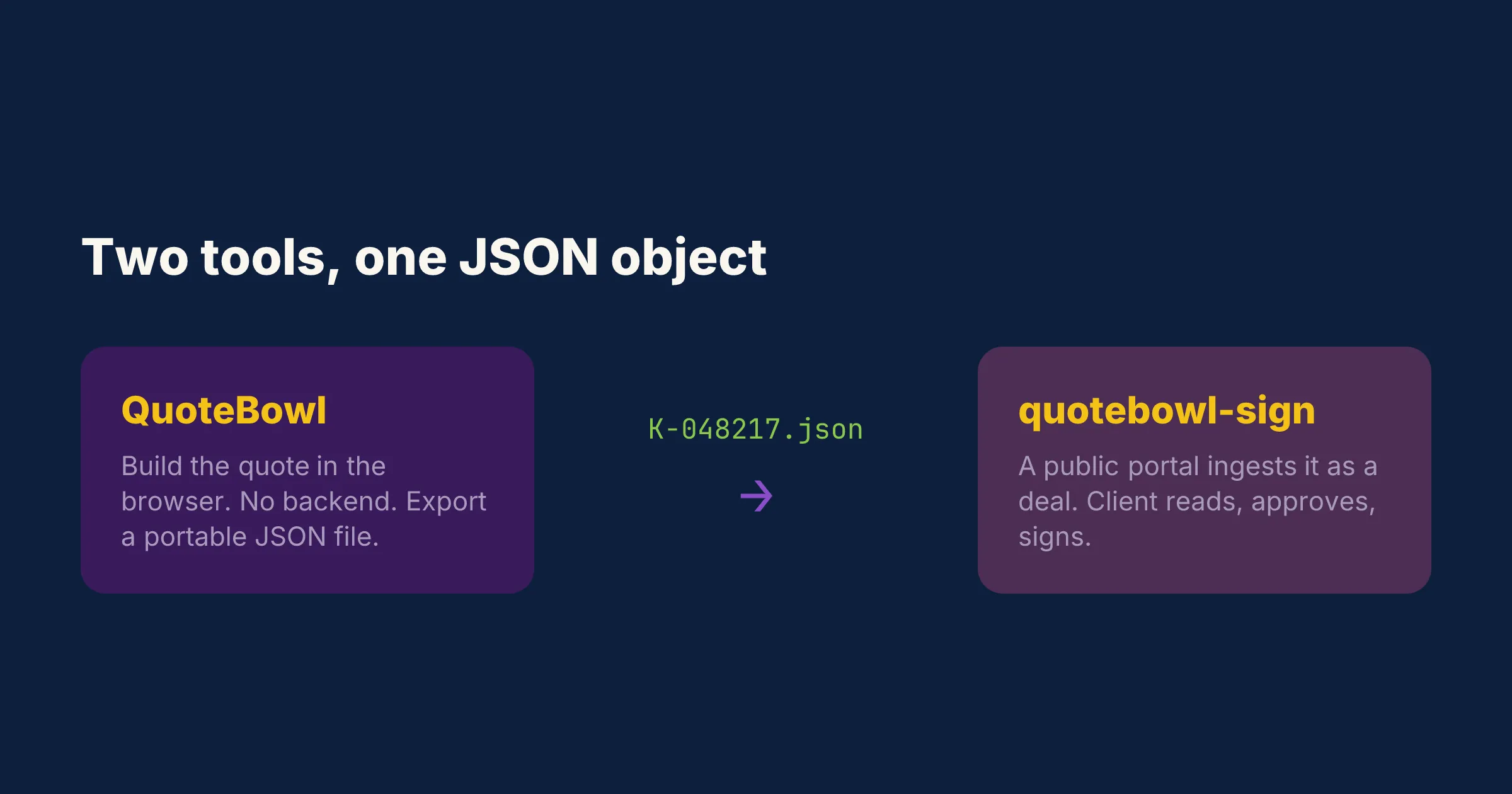 Two tools, one JSON object

QuoteBowl

Build the quote in the browser. No backend. Export a portable JSON file.

K-048217.json

→

quotebowl-sign

A public portal ingests it as a deal. Client reads, approves, signs.